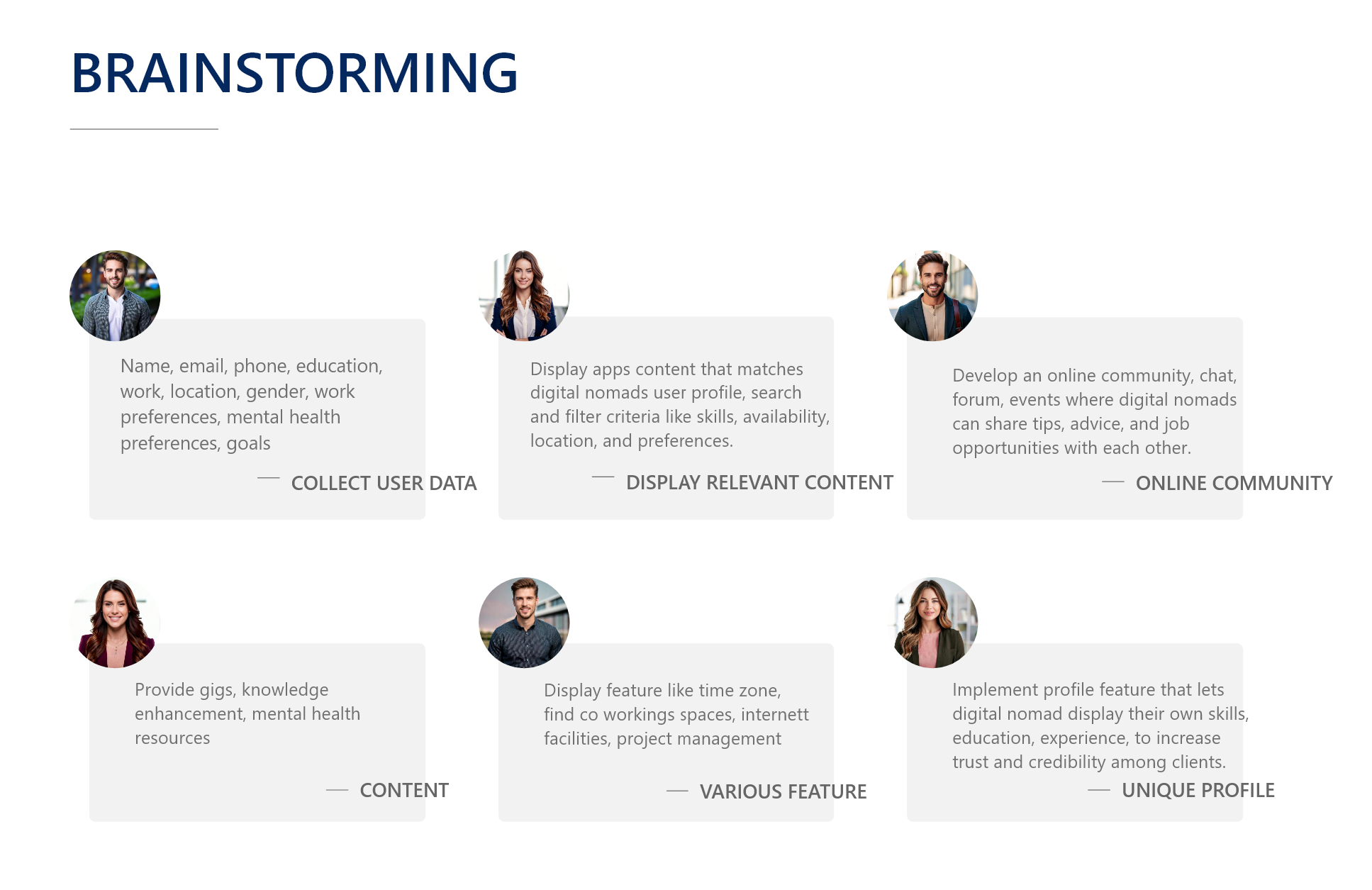 BRAINSTORMING

Name, email, phone, education, work, location, gender, work preferences, mental health preferences, goals

— COLLECT USER DATA

Display apps content that matches digital nomads user profile, search and filter criteria like skills, availability, location, and preferences.

— DISPLAY RELEVANT CONTENT

Develop an online community, chat, forum, events where digital nomads can share tips, advice, and job opportunities with each other.

— ONLINE COMMUNITY

Provide gigs, knowledge enhancement, mental health resources

— CONTENT

Display feature like time zone, find co workings spaces, internett facilities, project management

— VARIOUS FEATURE

Implement profile feature that lets digital nomad display their own skills, education, experience, to increase trust and credibility among clients.

— UNIQUE PROFILE